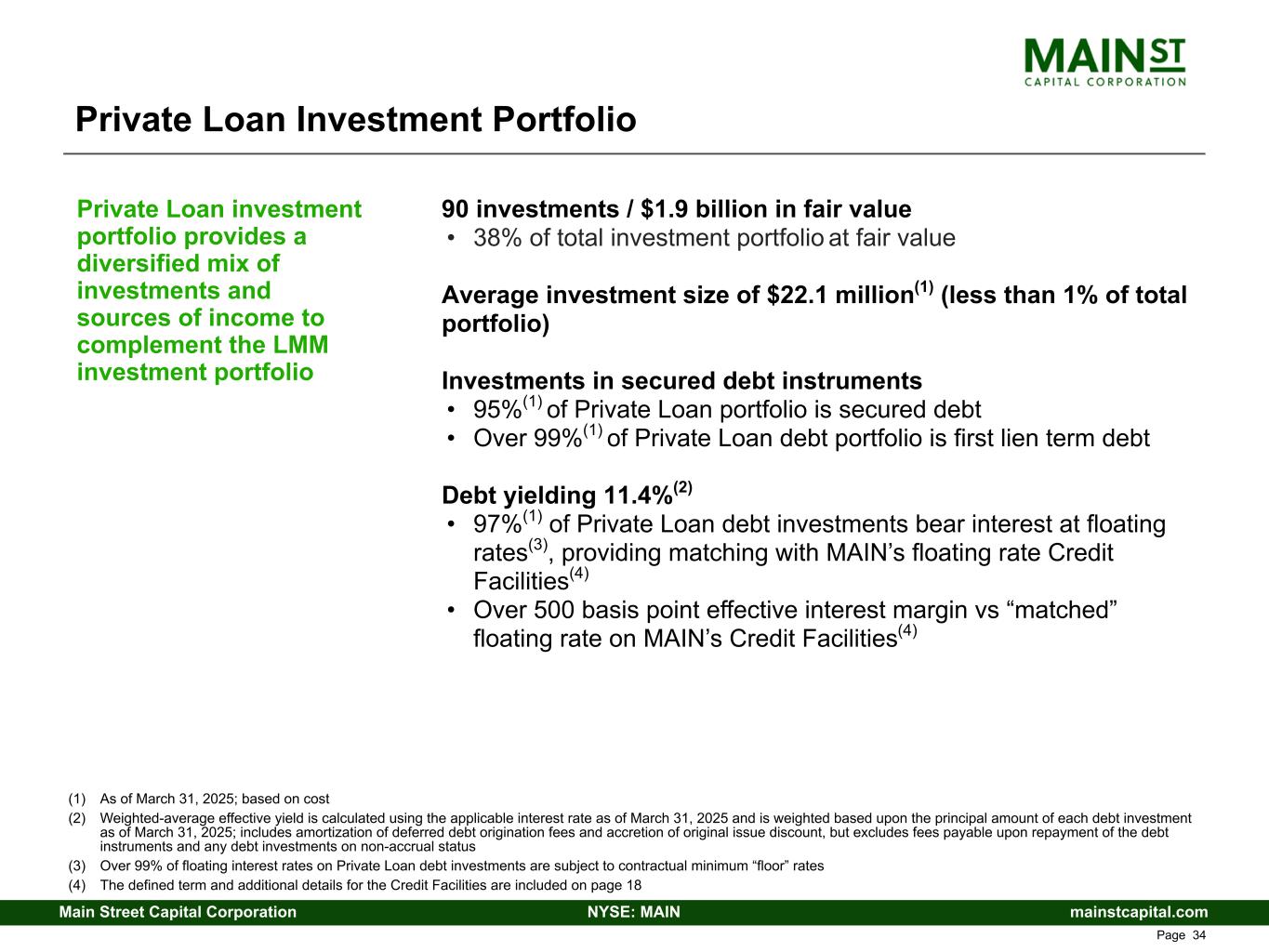 MAIN ST
CAPITAL CORPORATION

Private Loan Investment Portfolio

Private Loan investment portfolio provides a diversified mix of investments and sources of income to complement the LMM investment portfolio

90 investments / $1.9 billion in fair value
• 38% of total investment portfolio at fair value

Average investment size of $22.1 million$^{(1)}$ (less than 1% of total portfolio)

Investments in secured debt instruments
• 95%$^{(1)}$ of Private Loan portfolio is secured debt
• Over 99%$^{(1)}$ of Private Loan debt portfolio is first lien term debt

Debt yielding 11.4%$^{(2)}$
• 97%$^{(1)}$ of Private Loan debt investments bear interest at floating rates$^{(3)}$, providing matching with MAIN's floating rate Credit Facilities$^{(4)}$
• Over 500 basis point effective interest margin vs "matched" floating rate on MAIN's Credit Facilities$^{(4)}$

(1) As of March 31, 2025; based on cost
(2) Weighted-average effective yield is calculated using the applicable interest rate as of March 31, 2025 and is weighted based upon the principal amount of each debt investment as of March 31, 2025; includes amortization of deferred debt origination fees and accretion of original issue discount, but excludes fees payable upon repayment of the debt instruments and any debt investments on non-accrual status
(3) Over 99% of floating interest rates on Private Loan debt investments are subject to contractual minimum "floor" rates
(4) The defined term and additional details for the Credit Facilities are included on page 18

Main Street Capital Corporation NYSE: MAIN mainstcapital.com
Page 34